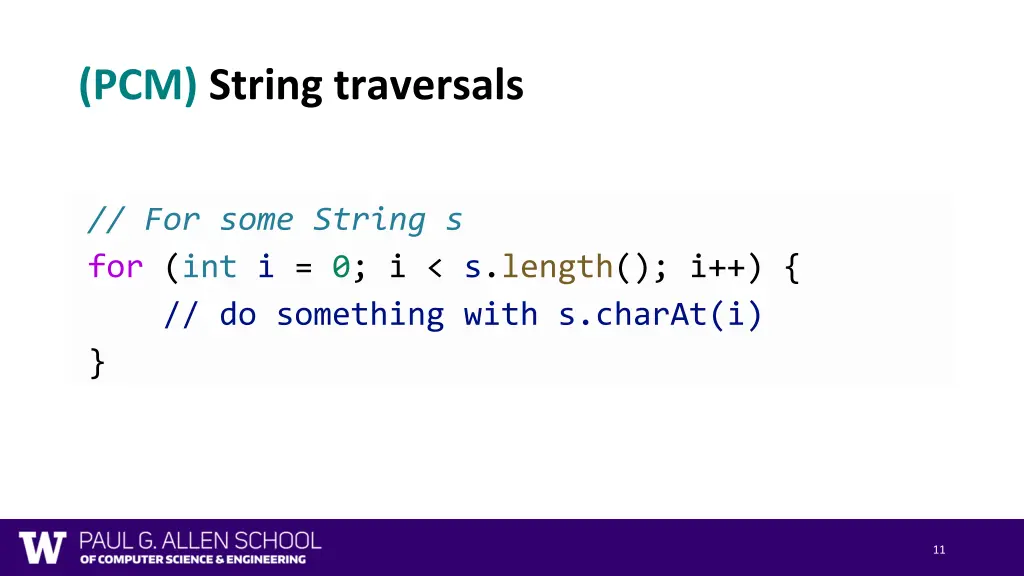 (PCM) String traversals

// For some String s
for (int i = 0; i < s.length(); i++) {
    // do something with s.charAt(i)
}

W PAUL G. ALLEN SCHOOL OF COMPUTER SCIENCE & ENGINEERING

11